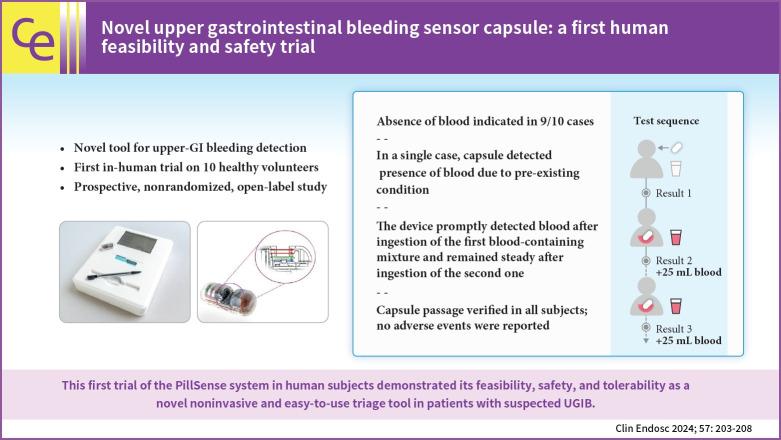 Ce

Novel upper gastrointestinal bleeding sensor capsule: a first human feasibility and safety trial

- Novel tool for upper-GI bleeding detection
- First in-human trial on 10 healthy volunteers
- Prospective, nonrandomized, open-label study

Absence of blood indicated in 9/10 cases

- -

In a single case, capsule detected presence of blood due to pre-existing condition

- -

The device promptly detected blood after ingestion of the first blood-containing mixture and remained steady after ingestion of the second one

- -

Capsule passage verified in all subjects; no adverse events were reported

Test sequence

Result 1

Result 2
+25 mL blood

Result 3
+25 mL blood

This first trial of the PillSense system in human subjects demonstrated its feasibility, safety, and tolerability as a novel noninvasive and easy-to-use triage tool in patients with suspected UGIB.

Clin Endosc 2024; 57: 203-208